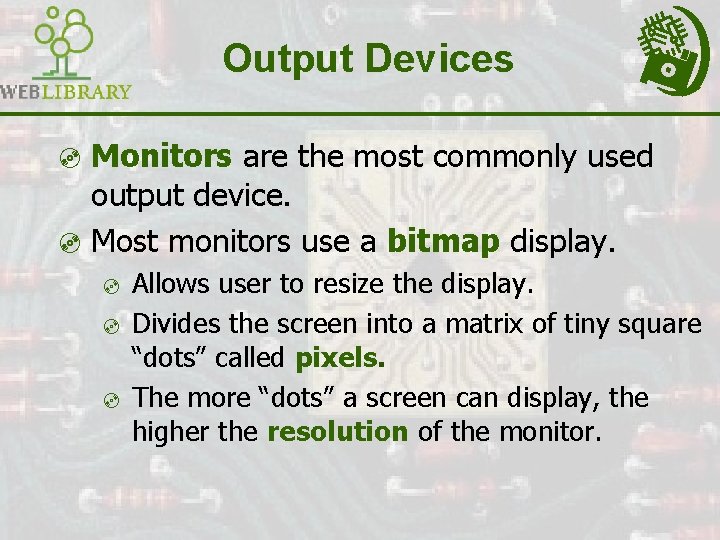 WEBLIBRARY

Output Devices

Monitors are the most commonly used output device.

Most monitors use a bitmap display.

Allows user to resize the display.

Divides the screen into a matrix of tiny square “dots” called pixels.

The more “dots” a screen can display, the higher the resolution of the monitor.